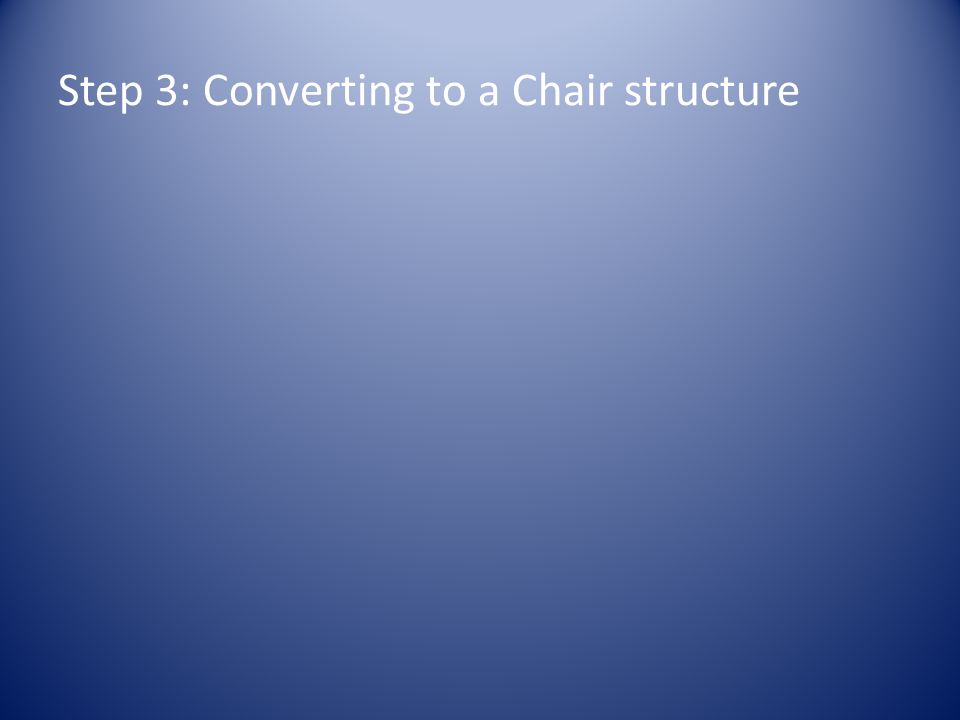 Step 3: Converting to a Chair structure